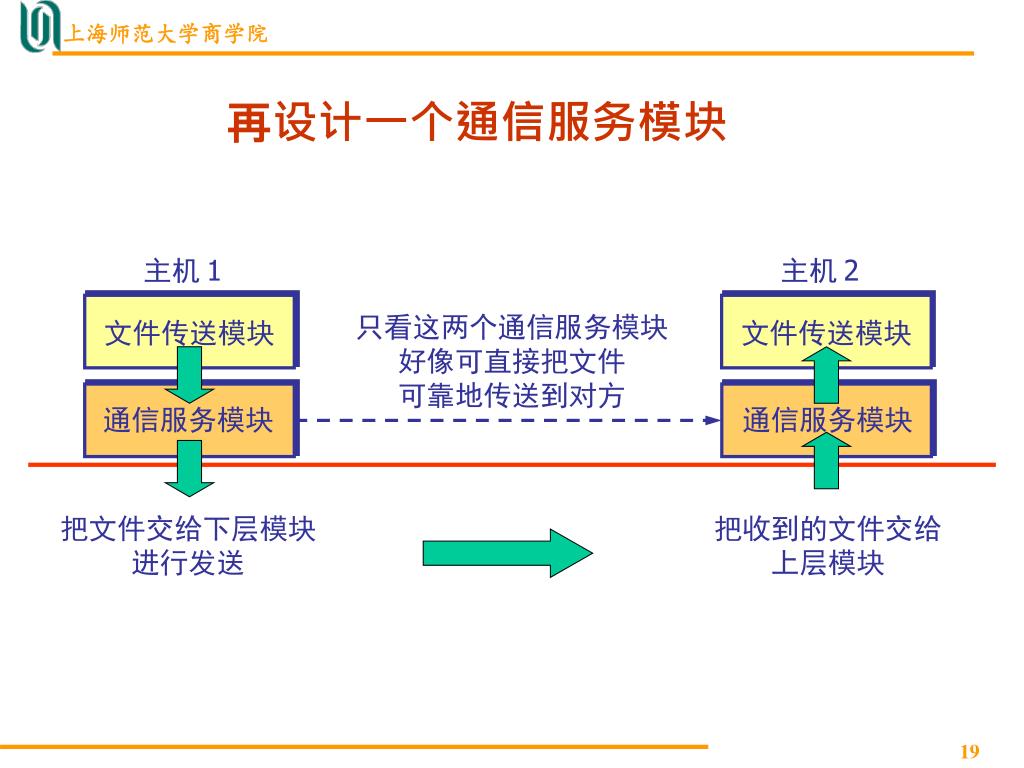 上海师范大学商学院

再设计一个通信服务模块

主机 1

文件传送模块

通信服务模块

只看这两个通信服务模块
好像可直接把文件
可靠地传送到对方

主机 2

文件传送模块

通信服务模块

把文件交给下层模块
进行发送

把收到的文件交给
上层模块

19